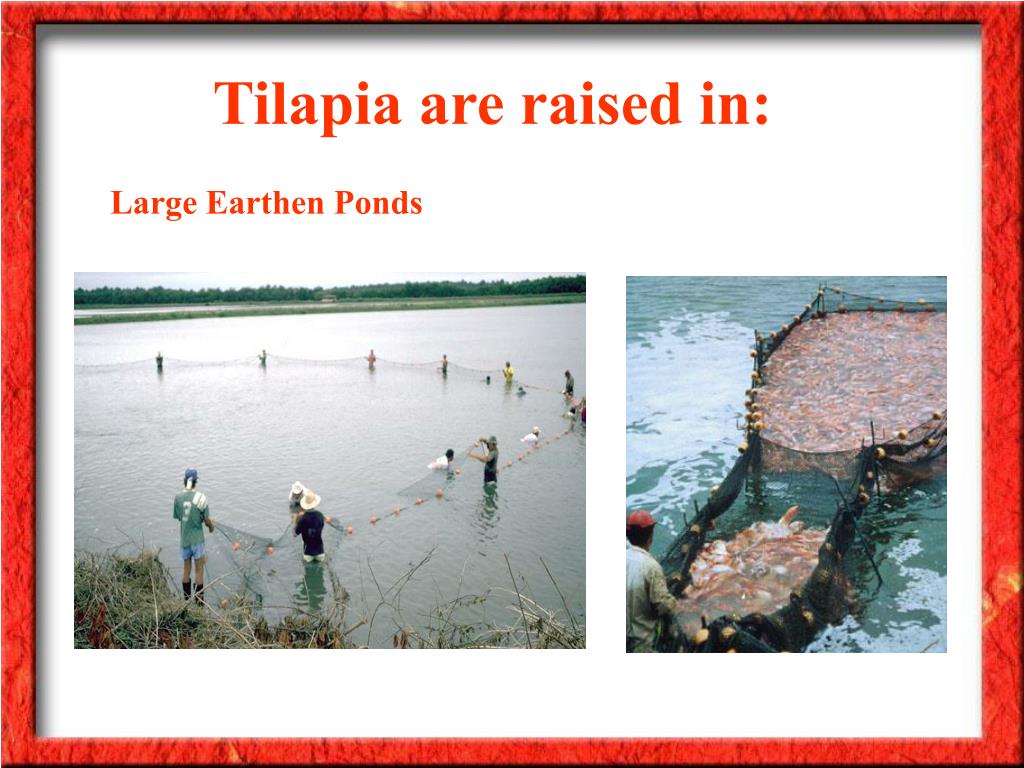 Tilapia are raised in:

Large Earthen Ponds